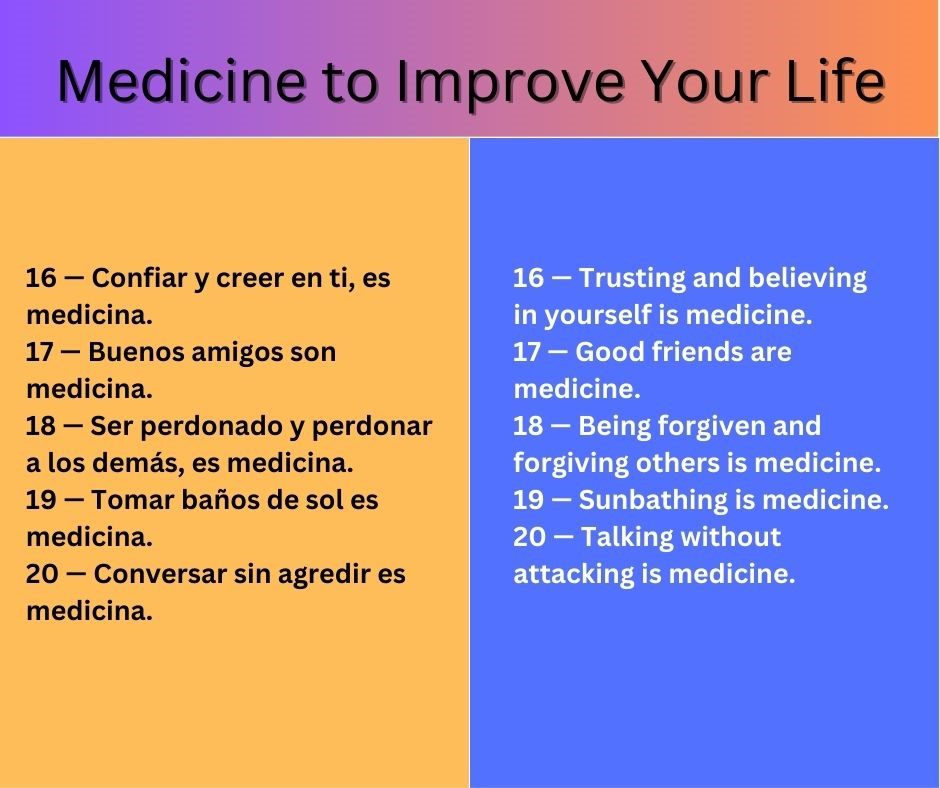 Medicine to Improve Your Life

16 — Confiar y creer en ti, es medicina.
17 — Buenos amigos son medicina.
18 — Ser perdonado y perdonar a los demás, es medicina.
19 — Tomar baños de sol es medicina.
20 — Conversar sin agredir es medicina.

16 — Trusting and believing in yourself is medicine.
17 — Good friends are medicine.
18 — Being forgiven and forgiving others is medicine.
19 — Sunbathing is medicine.
20 — Talking without attacking is medicine.